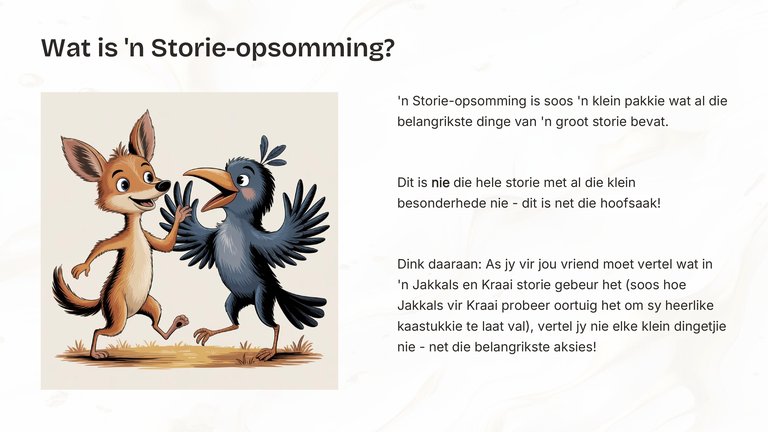 Wat is 'n Storie-opsomming?

'n Storie-opsomming is soos 'n klein pakkie wat al die belangrikste dinge van 'n groot storie bevat.

Dit is nie die hele storie met al die klein besonderhede nie - dit is net die hoofsaak!

Dink daaraan: As jy vir jou vriend moet vertel wat in 'n Jakkals en Kraai storie gebeur het (soos hoe Jakkals vir Kraai probeer oortuig het om sy heerlike kaastukkie te laat val), vertel jy nie elke klein dingetjie nie - net die belangrikste aksies!